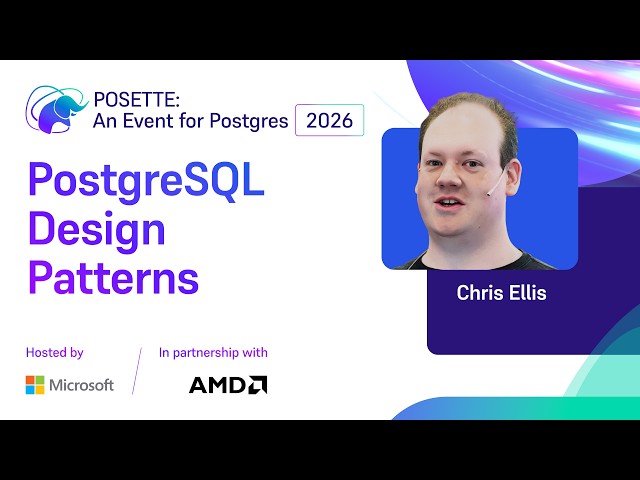 POSETTE:
An Event for Postgres 2026

PostgreSQL Design Patterns

Chris Ellis

Hosted by
Microsoft

In partnership with
AMD